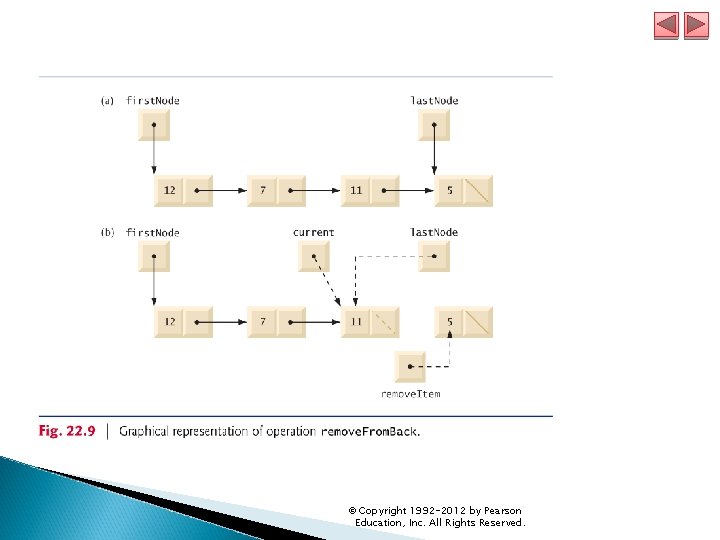 (a) firstNode

lastNode

12

7

11

5

(b) firstNode

current

lastNode

12

7

11

5

removeItem

Fig. 22.9 | Graphical representation of operation removeFromBack.

© Copyright 1992-2012 by Pearson Education, Inc. All Rights Reserved.